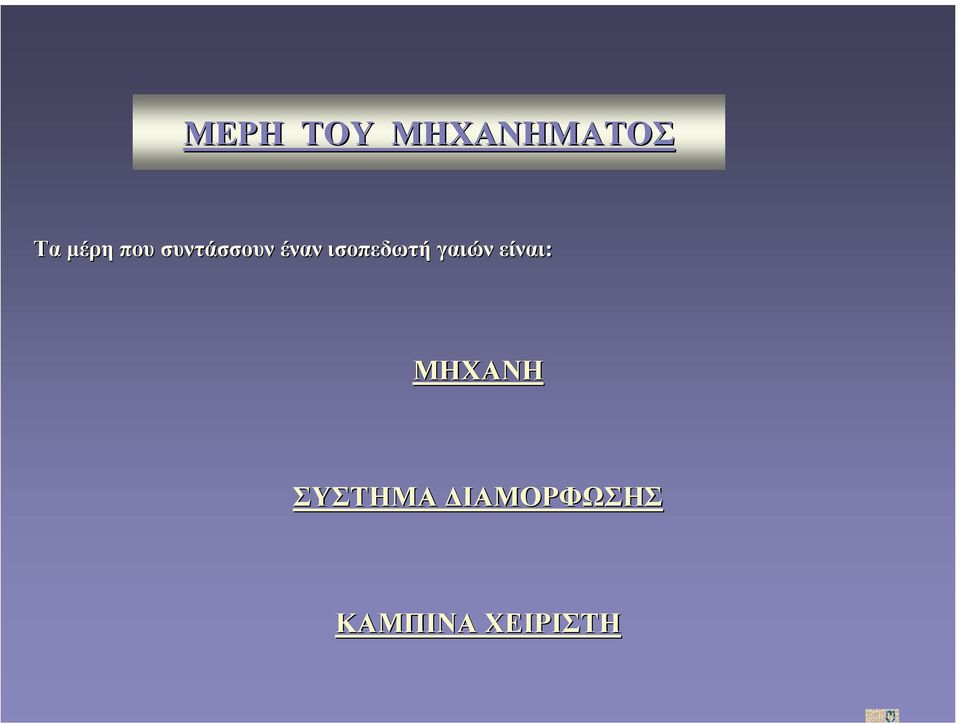 ΜΕΡΗ ΤΟΥ ΜΗΧΑΝΗΜΑΤΟΣ

Τα μέρη που συντάσσουν έναν ισοπεδωτή γαιών είναι:

ΜΗΧΑΝΗ

ΣΥΣΤΗΜΑ ΔΙΑΜΟΡΦΩΣΗΣ

ΚΑΜΠΙΝΑ ΧΕΙΡΙΣΤΗ